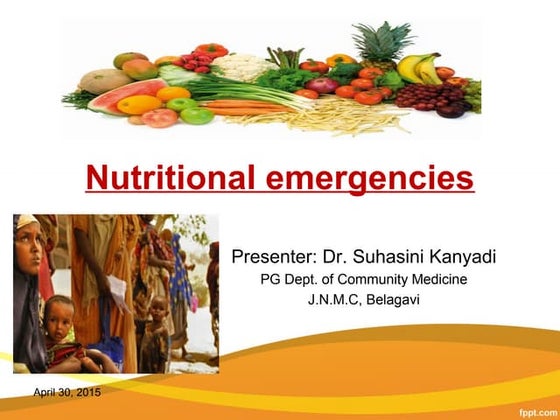 Nutritional emergencies

Presenter: Dr. Suhasini Kanyadi
PG Dept. of Community Medicine
J.N.M.C, Belagavi

April 30, 2015

fppt.com